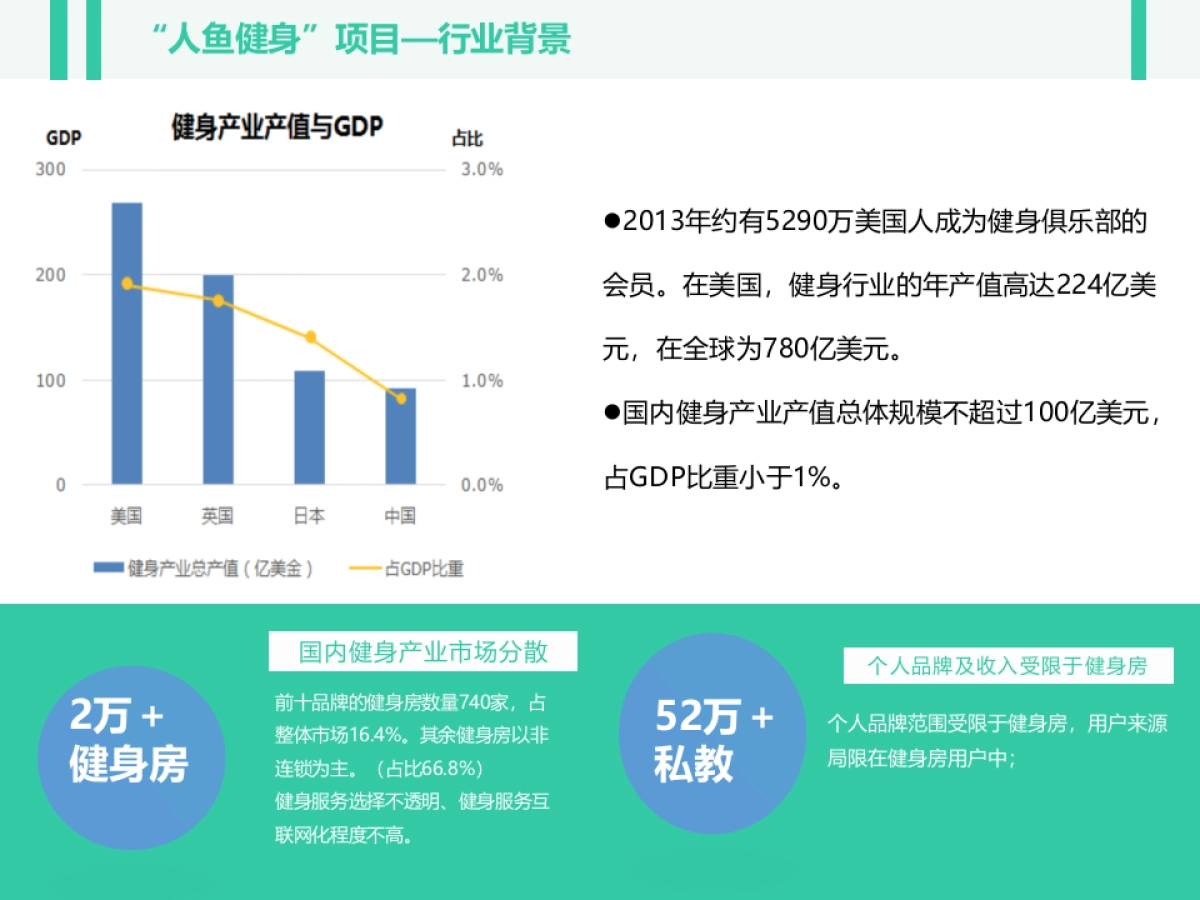 “人鱼健身”项目—行业背景

健身产业产值与GDP

GDP

占比

300
200
100
0

3.0%
2.0%
1.0%
0.0%

美国 英国 日本 中国

健身产业总产值（亿美金） 占GDP比重

●2013年约有5290万美国人成为健身俱乐部的会员。在美国，健身行业的年产值高达224亿美元，在全球为780亿美元。

●国内健身产业产值总体规模不超过100亿美元，占GDP比重小于1%。

2万 + 健身房

国内健身产业市场分散

前十品牌的健身房数量740家，占整体市场16.4%。其余健身房以非连锁为主。（占比66.8%）
健身服务选择不透明、健身服务互联网化程度不高。

52万 + 私教

个人品牌及收入受限于健身房

个人品牌范围受限于健身房，用户来源局限在健身房用户中；